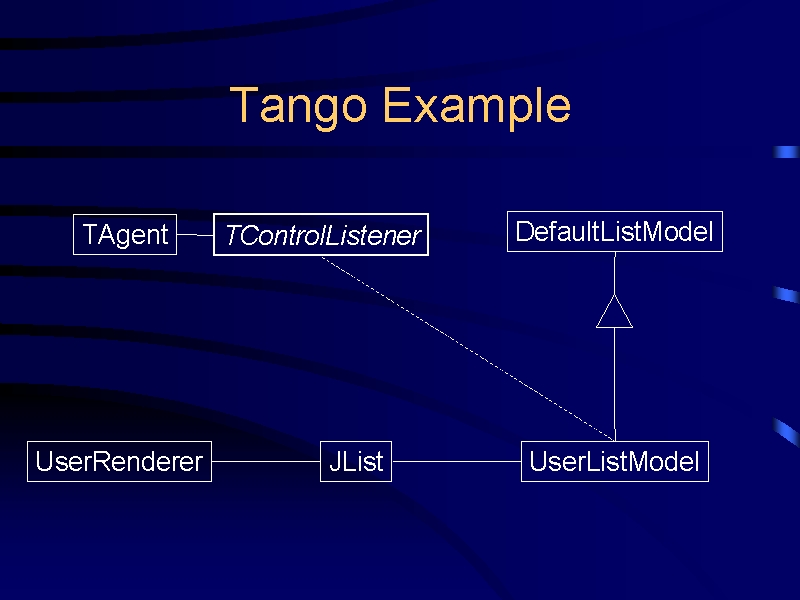 Tango Example

TAgent

TControlListener

DefaultListModel

UserRenderer

JList

UserListModel